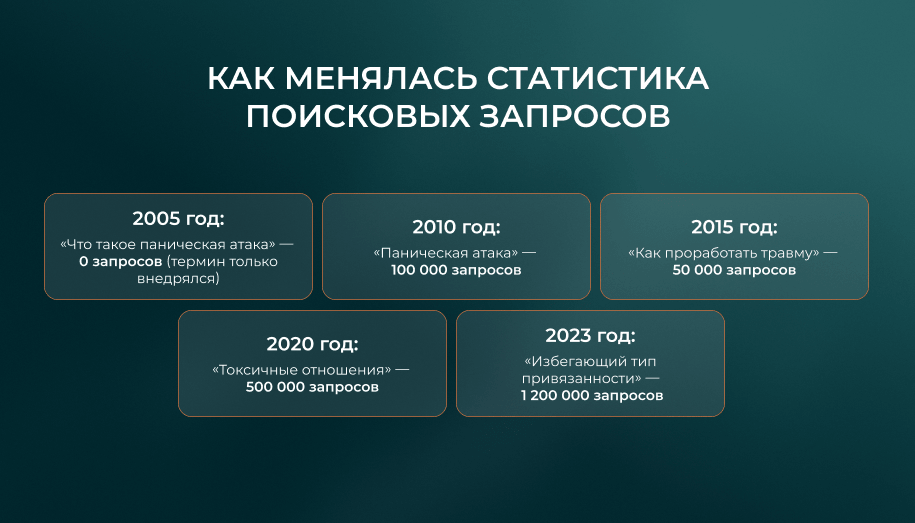 КАК МЕНЯЛАСЬ СТАТИСТИКА ПОИСКОВЫХ ЗАПРОСОВ

2005 год:
«Что такое паническая атака» — 0 запросов (термин только внедрялся)

2010 год:
«Паническая атака» — 100 000 запросов

2015 год:
«Как проработать травму» — 50 000 запросов

2020 год:
«Токсичные отношения» — 500 000 запросов

2023 год:
«Избегающий тип привязанности» — 1 200 000 запросов